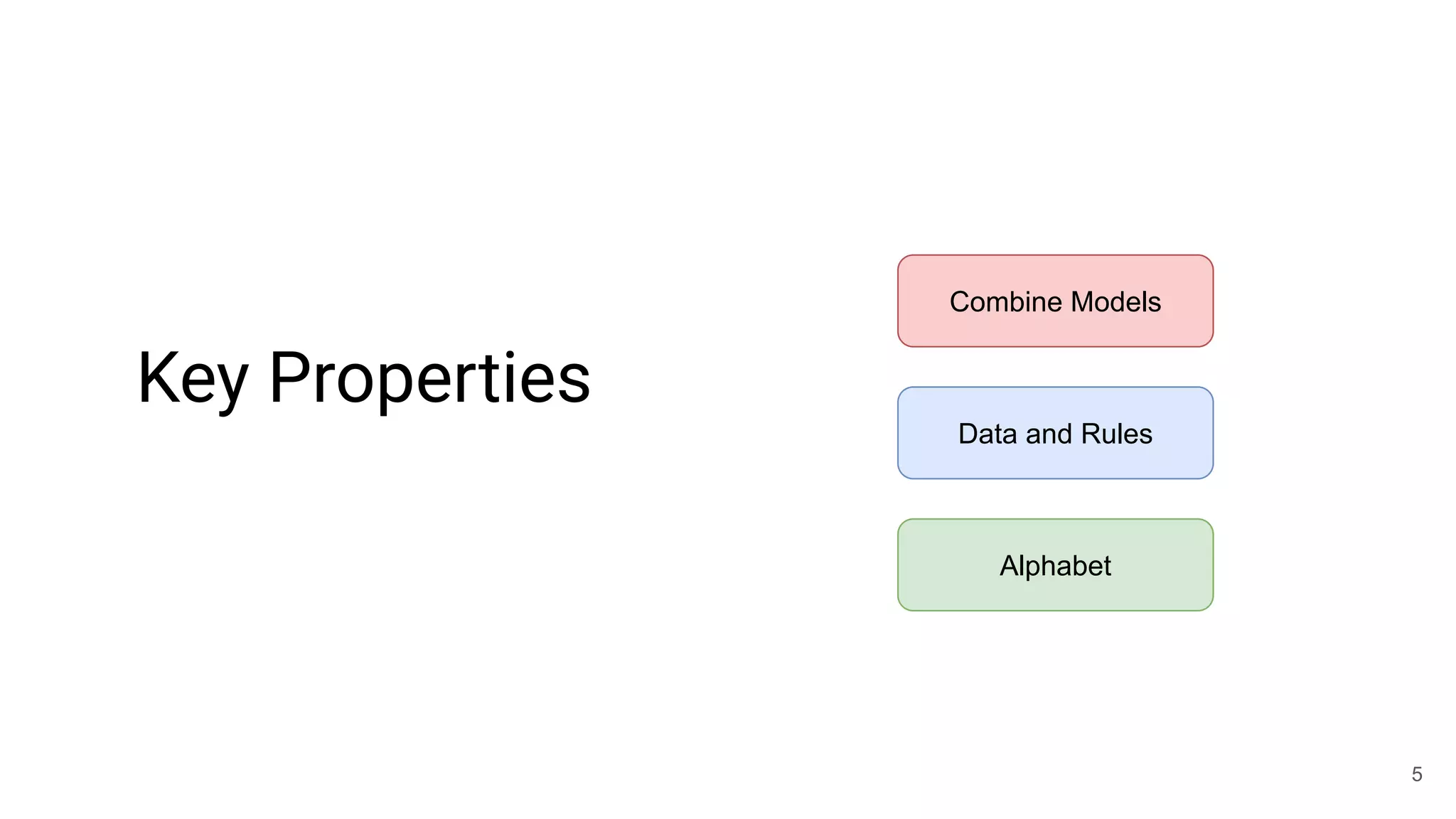 Key Properties

Combine Models

Data and Rules

Alphabet

5